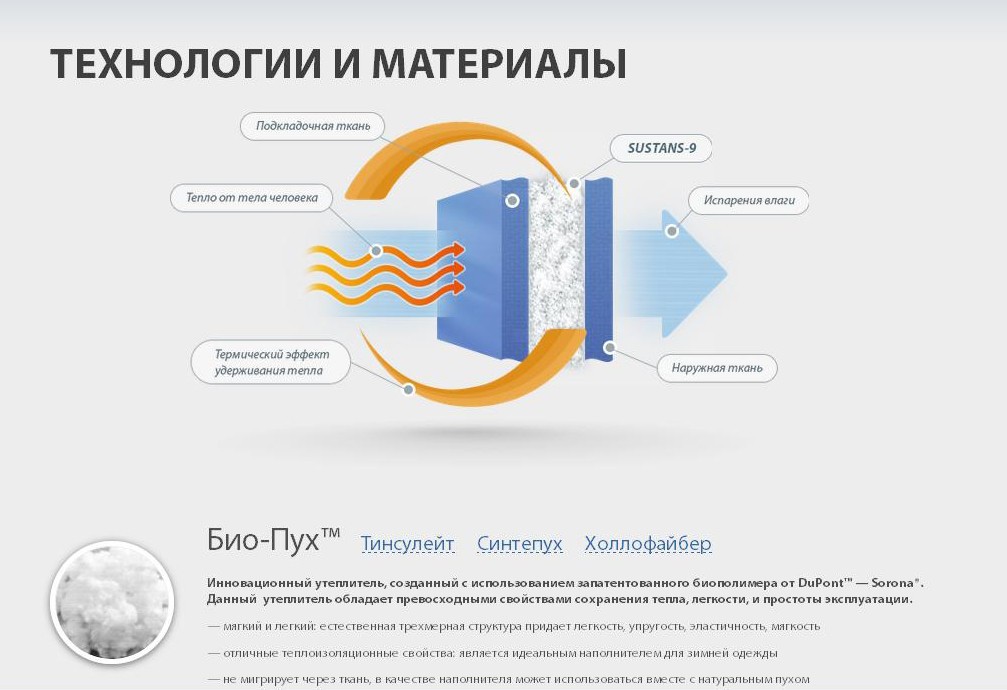 ТЕХНОЛОГИИ И МАТЕРИАЛЫ

Подкладочная ткань

SUSTANS-9

Тепло от тела человека

Испарения влаги

Термический эффект удерживания тепла

Наружная ткань

Био-Пух™ Тинсулейт Синтепух Холлофайбер

Инновационный утеплитель, созданный с использованием запатентованного биополимера от DuPont™ — Sorona®. Данный утеплитель обладает превосходными свойствами сохранения тепла, легкости, и простоты эксплуатации.

— мягкий и легкий: естественная трехмерная структура придает легкость, упругость, эластичность, мягкость

— отличные теплоизоляционные свойства: является идеальным наполнителем для зимней одежды

— не мигрирует через ткань, в качестве наполнителя может использоваться вместе с натуральным пухом